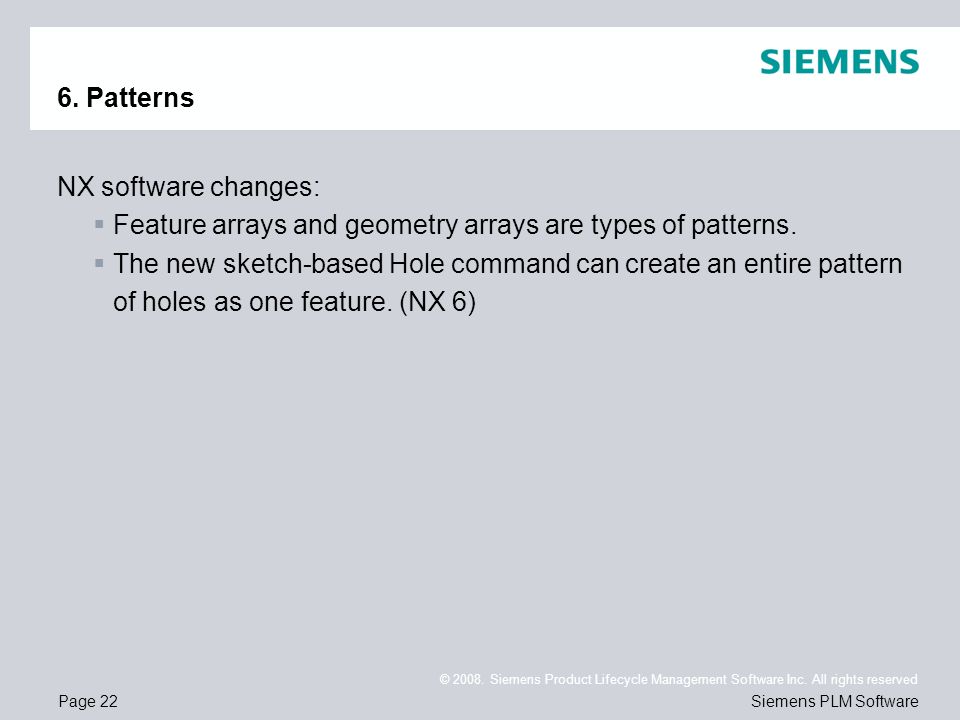 SIEMENS

6. Patterns

NX software changes:

▪ Feature arrays and geometry arrays are types of patterns.

▪ The new sketch-based Hole command can create an entire pattern of holes as one feature. (NX 6)

© 2008. Siemens Product Lifecycle Management Software Inc. All rights reserved

Page 22

Siemens PLM Software